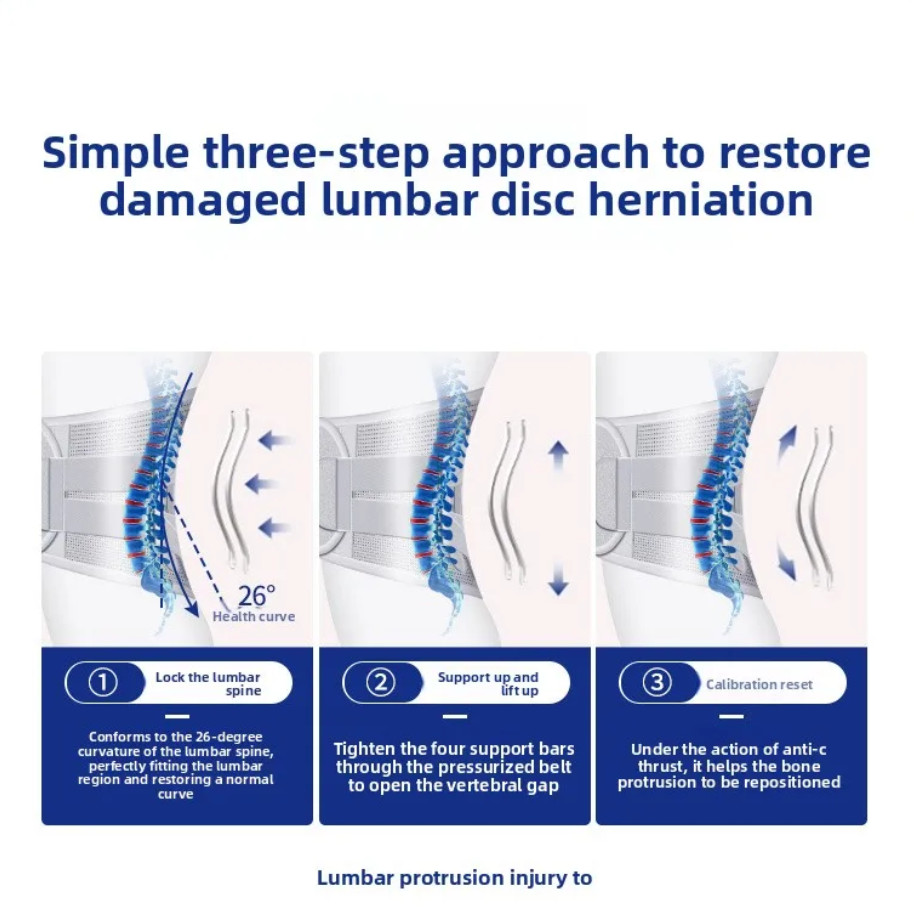 Simple three-step approach to restore damaged lumbar disc herniation

26°
Health curve

① Lock the lumbar spine

Conforms to the 26-degree curvature of the lumbar spine, perfectly fitting the lumbar region and restoring a normal curve

② Support up and lift up

Tighten the four support bars through the pressurized belt to open the vertebral gap

③ Calibration reset

Under the action of anti-c thrust, it helps the bone protrusion to be repositioned

Lumbar protrusion injury to